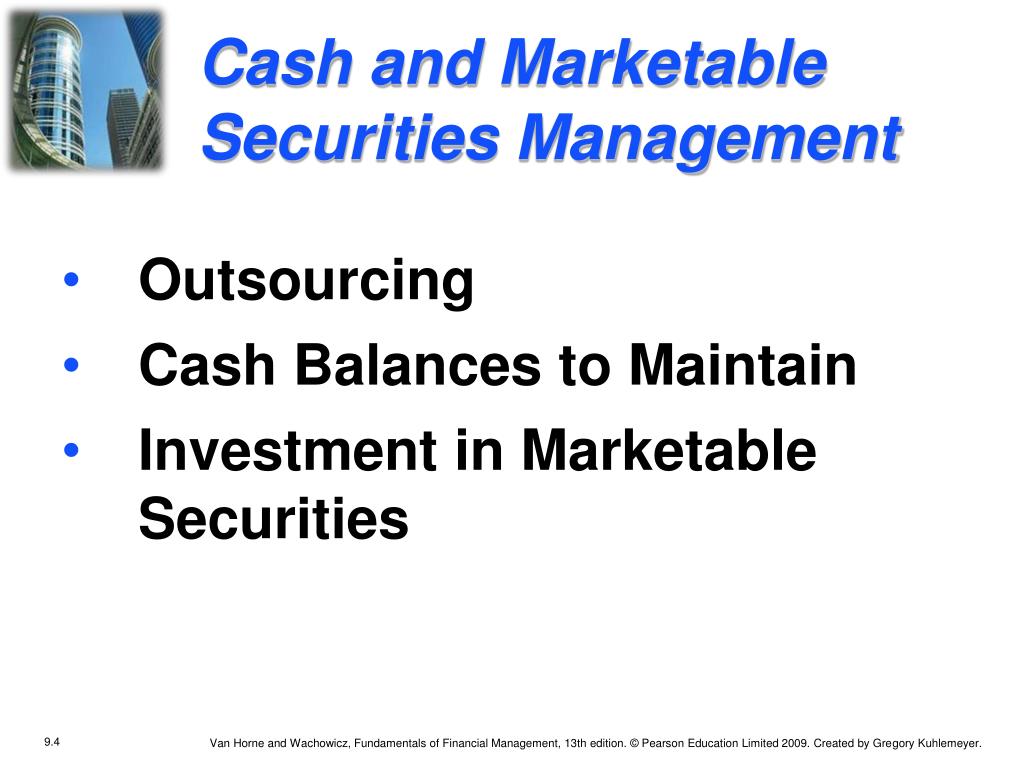 Cash and Marketable Securities Management

• Outsourcing
• Cash Balances to Maintain
• Investment in Marketable Securities

9.4

Van Horne and Wachowicz, Fundamentals of Financial Management, 13th edition. © Pearson Education Limited 2009. Created by Gregory Kuhlemeyer.